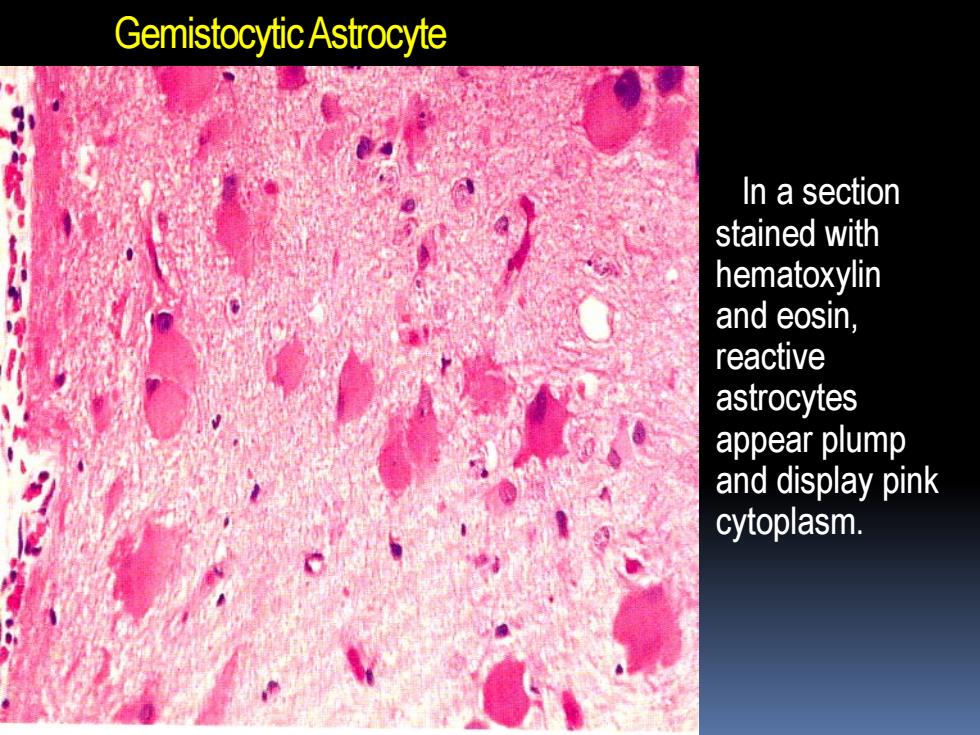 Gemistocytic Astrocyte

In a section stained with hematoxylin and eosin, reactive astrocytes appear plump and display pink cytoplasm.